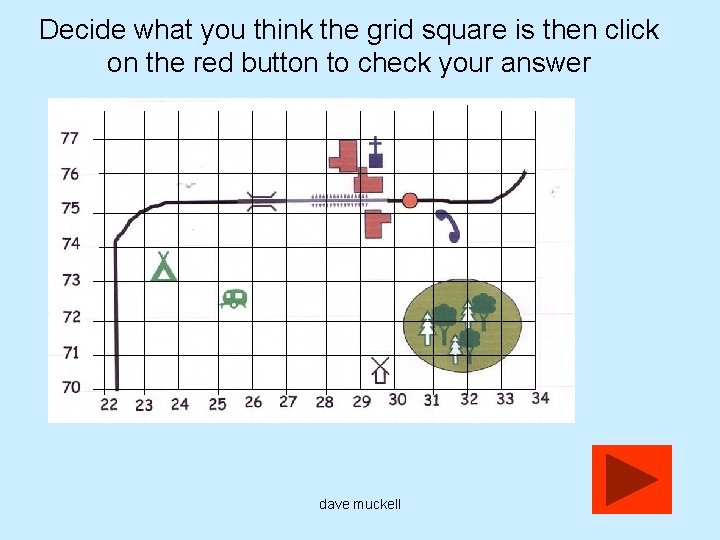 Decide what you think the grid square is then click on the red button to check your answer

77
76
75
74
73
72
71
70
22 23 24 25 26 27 28 29 30 31 32 33 34

dave muckell